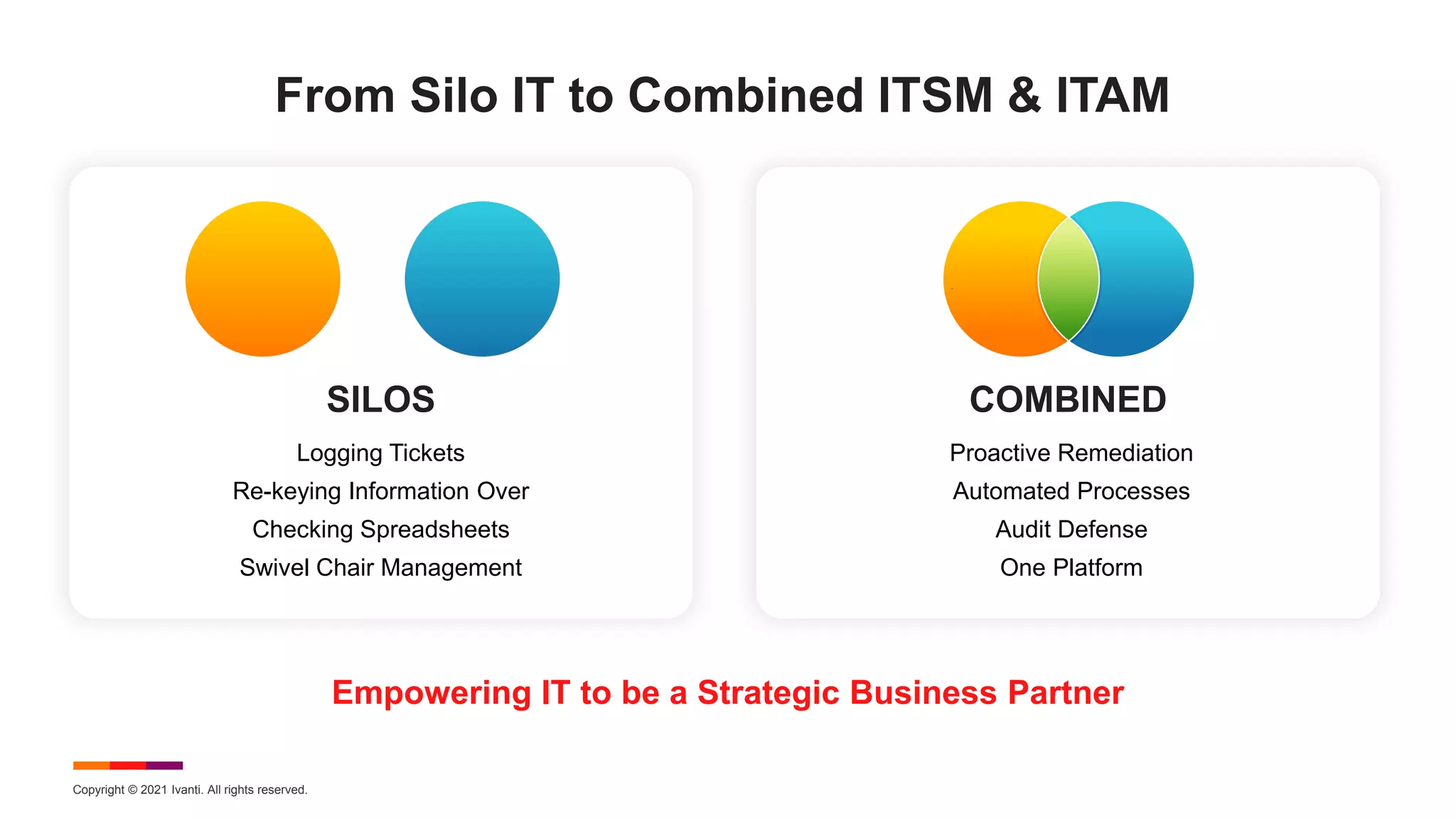 From Silo IT to Combined ITSM & ITAM

SILOS

Logging Tickets
Re-keying Information Over
Checking Spreadsheets
Swivel Chair Management

COMBINED

Proactive Remediation
Automated Processes
Audit Defense
One Platform

Empowering IT to be a Strategic Business Partner

Copyright © 2021 Ivanti. All rights reserved.